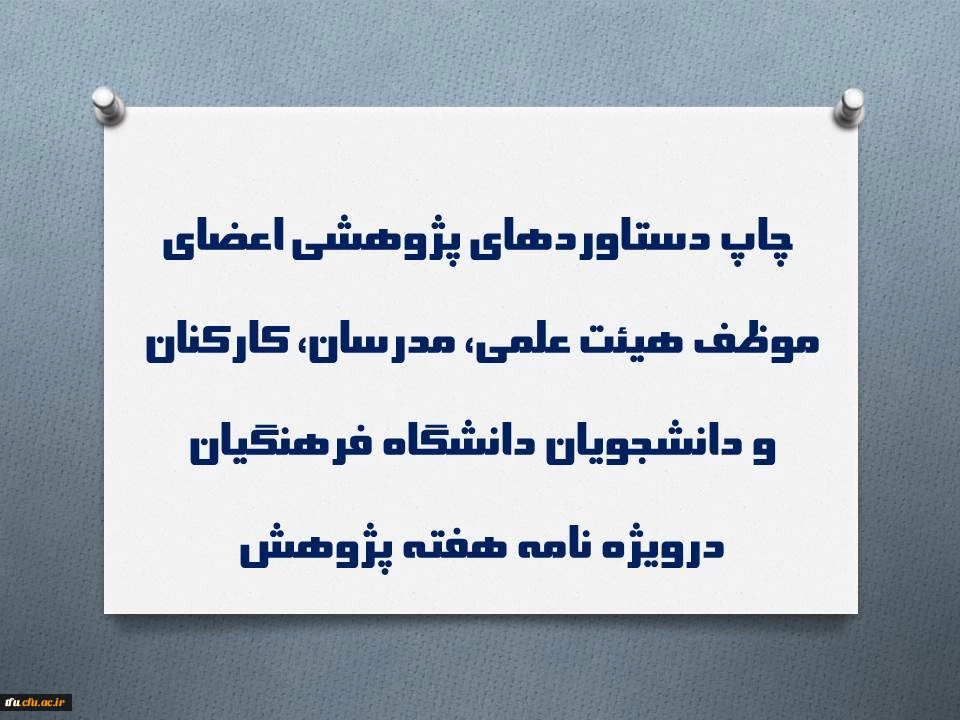 چاپ دستاوردهای پژوهشی اعضای موظف هیئت علمی، مدرسان، کارکنان و دانشجویان دانشگاه فرهنگیان درویژه نامه هفته پژوهش

cfu.ac.ir